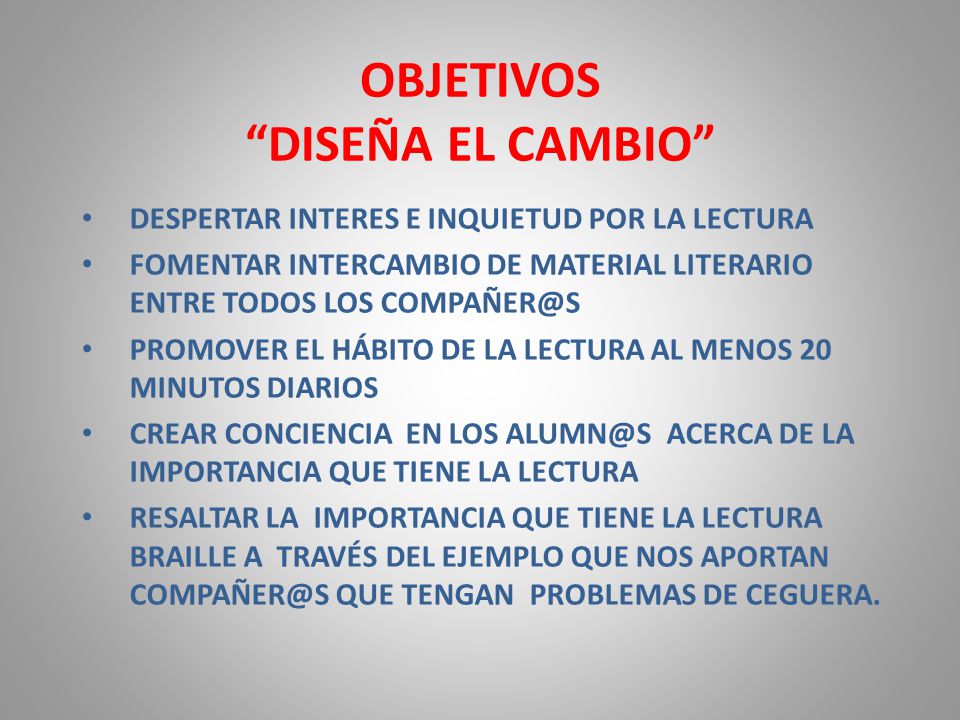 OBJETIVOS
“DISEÑA EL CAMBIO”

• DESPERTAR INTERES E INQUIETUD POR LA LECTURA
• FOMENTAR INTERCAMBIO DE MATERIAL LITERARIO ENTRE TODOS LOS COMPAÑER@S
• PROMOVER EL HÁBITO DE LA LECTURA AL MENOS 20 MINUTOS DIARIOS
• CREAR CONCIENCIA EN LOS ALUMN@S ACERCA DE LA IMPORTANCIA QUE TIENE LA LECTURA
• RESALTAR LA IMPORTANCIA QUE TIENE LA LECTURA BRAILLE A TRAVÉS DEL EJEMPLO QUE NOS APORTAN COMPAÑER@S QUE TENGAN PROBLEMAS DE CEGUERA.